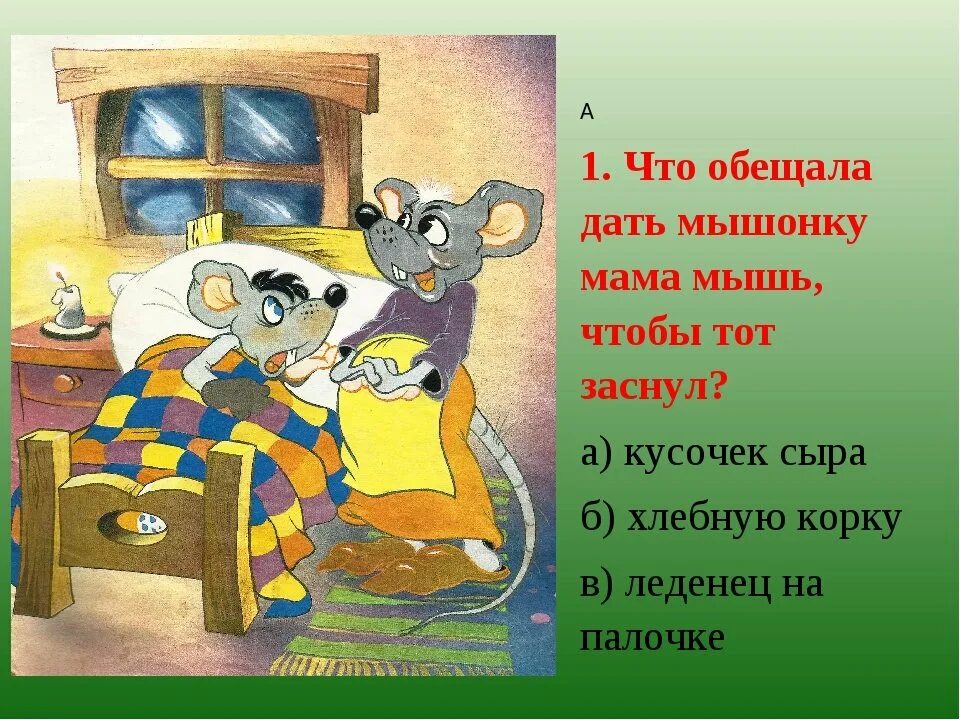 А

1. Что обещала дать мышонку мама мышь, чтобы тот заснул?

а) кусочек сыра

б) хлебную корку

в) леденец на палочке